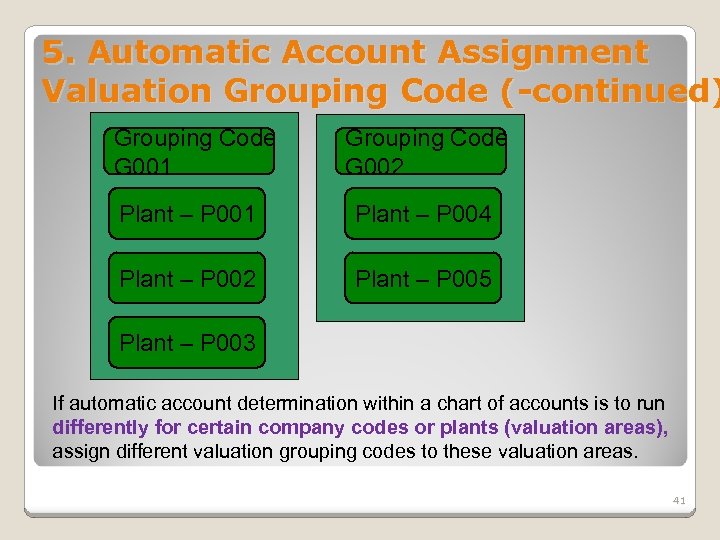 5. Automatic Account Assignment Valuation Grouping Code (-continued)

Grouping Code G001

Plant – P001

Plant – P002

Plant – P003

Grouping Code G002

Plant – P004

Plant – P005

If automatic account determination within a chart of accounts is to run differently for certain company codes or plants (valuation areas), assign different valuation grouping codes to these valuation areas.

41